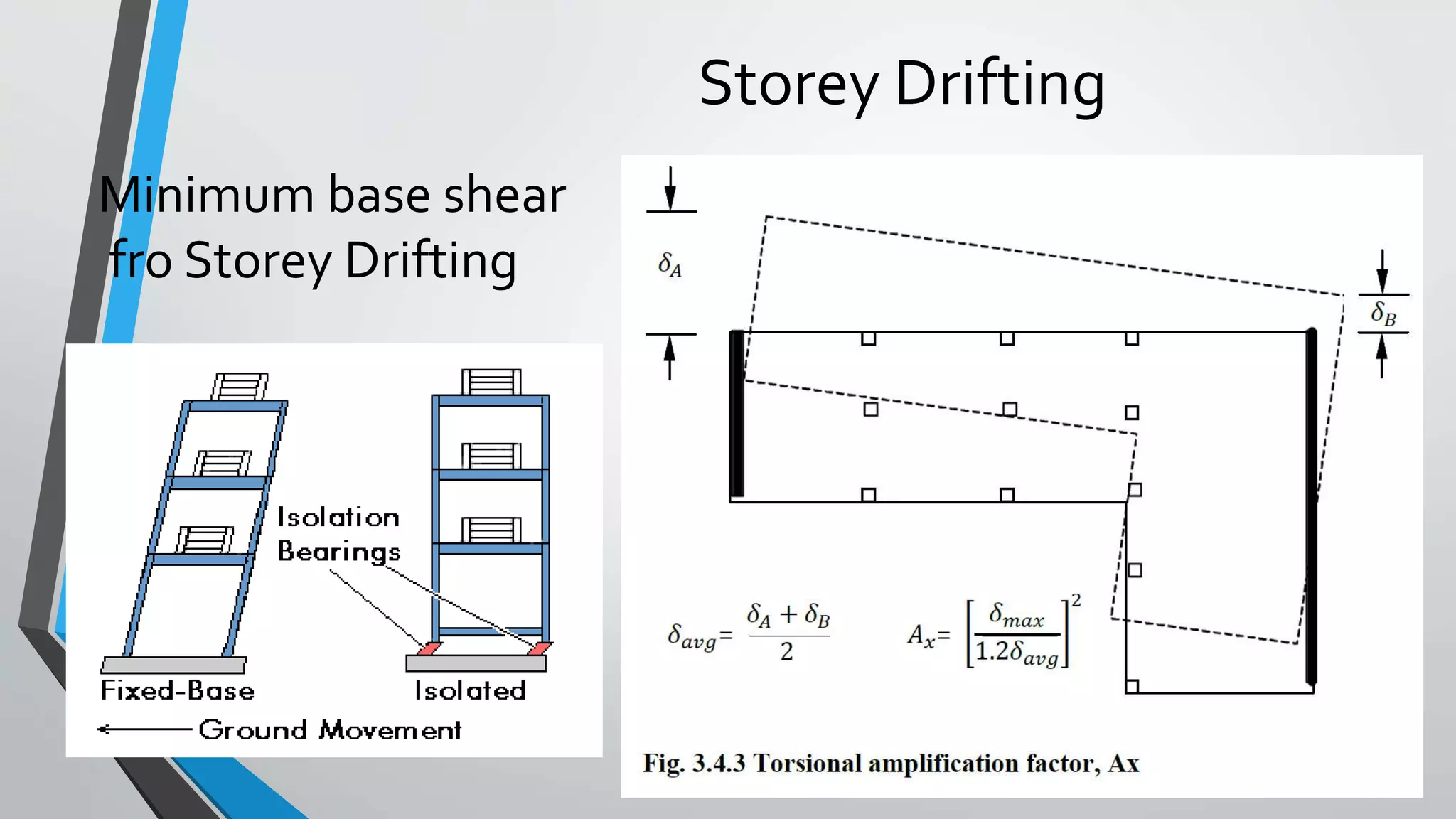 Storey Drifting

Minimum base shear fro Storey Drifting

Isolation Bearings

Fixed-Base

Isolated

Ground Movement

$\delta_A$

$\delta_B$

$\delta_{avg} = \frac{\delta_A + \delta_B}{2}$

$A_x = \left[\frac{\delta_{max}}{1.2\delta_{avg}}\right]^2$

Fig. 3.4.3 Torsional amplification factor, Ax